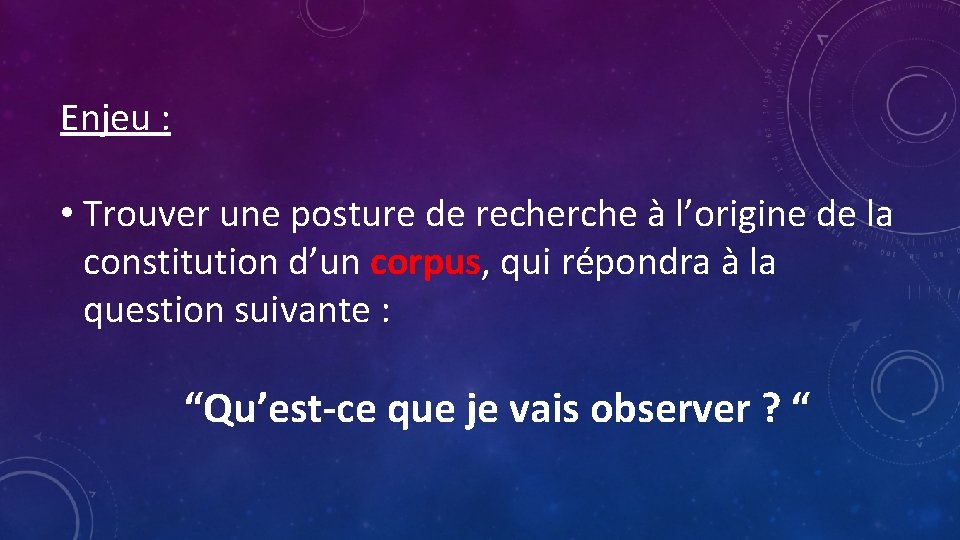 Enjeu :

• Trouver une posture de recherche à l’origine de la constitution d’un corpus, qui répondra à la question suivante :

“Qu’est-ce que je vais observer ? “